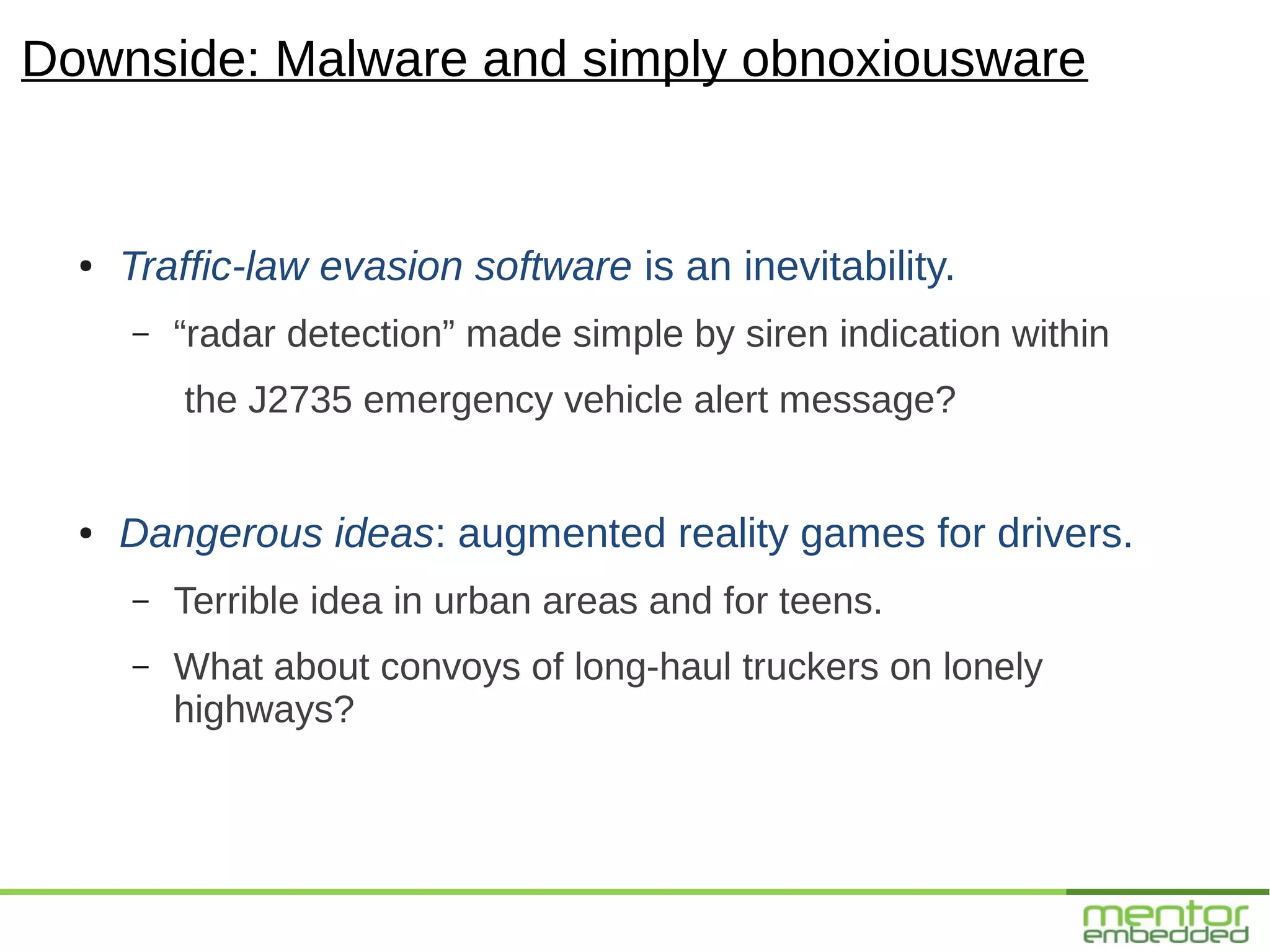 Downside: Malware and simply obnoxiousware

• Traffic-law evasion software is an inevitability.
– “radar detection” made simple by siren indication within the J2735 emergency vehicle alert message?

• Dangerous ideas: augmented reality games for drivers.
– Terrible idea in urban areas and for teens.
– What about convoys of long-haul truckers on lonely highways?

mentor
embedded